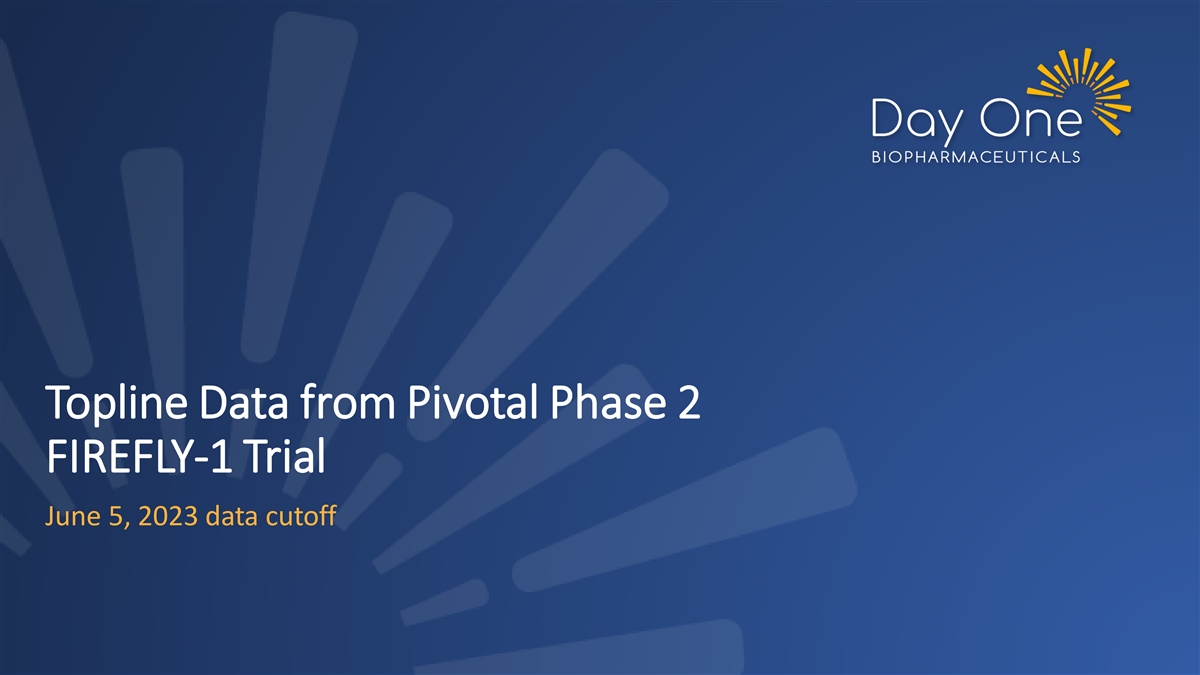 Day One
BIOPHARMACEUTICALS

Topline Data from Pivotal Phase 2 FIREFLY-1 Trial

June 5, 2023 data cutoff